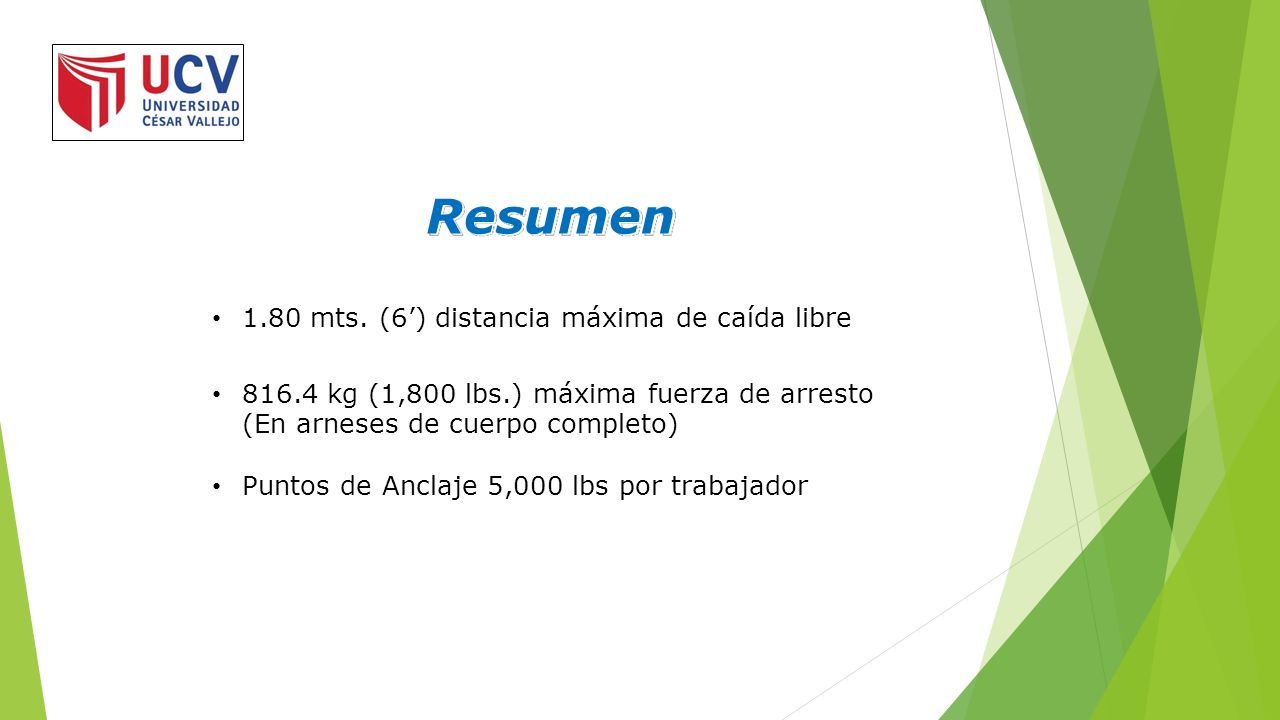 UCV
UNIVERSIDAD
CÉSAR VALLEJO

Resumen

• 1.80 mts. (6’) distancia máxima de caída libre

• 816.4 kg (1,800 lbs.) máxima fuerza de arresto (En arneses de cuerpo completo)

• Puntos de Anclaje 5,000 lbs por trabajador